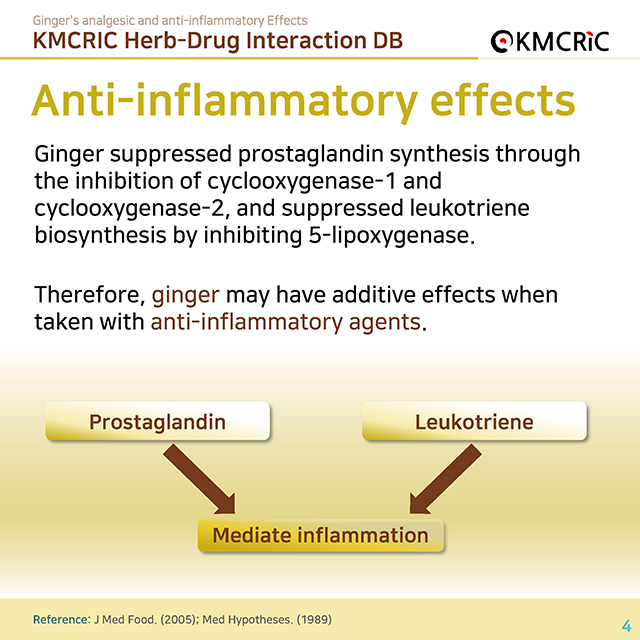 Ginger's analgesic and anti-inflammatory Effects
KMCRIC Herb-Drug Interaction DB

KMCRIC

Anti-inflammatory effects

Ginger suppressed prostaglandin synthesis through the inhibition of cyclooxygenase-1 and cyclooxygenase-2, and suppressed leukotriene biosynthesis by inhibiting 5-lipoxygenase.

Therefore, ginger may have additive effects when taken with anti-inflammatory agents.

Prostaglandin

Leukotriene

Mediate inflammation

Reference: J Med Food. (2005); Med Hypotheses. (1989)

4